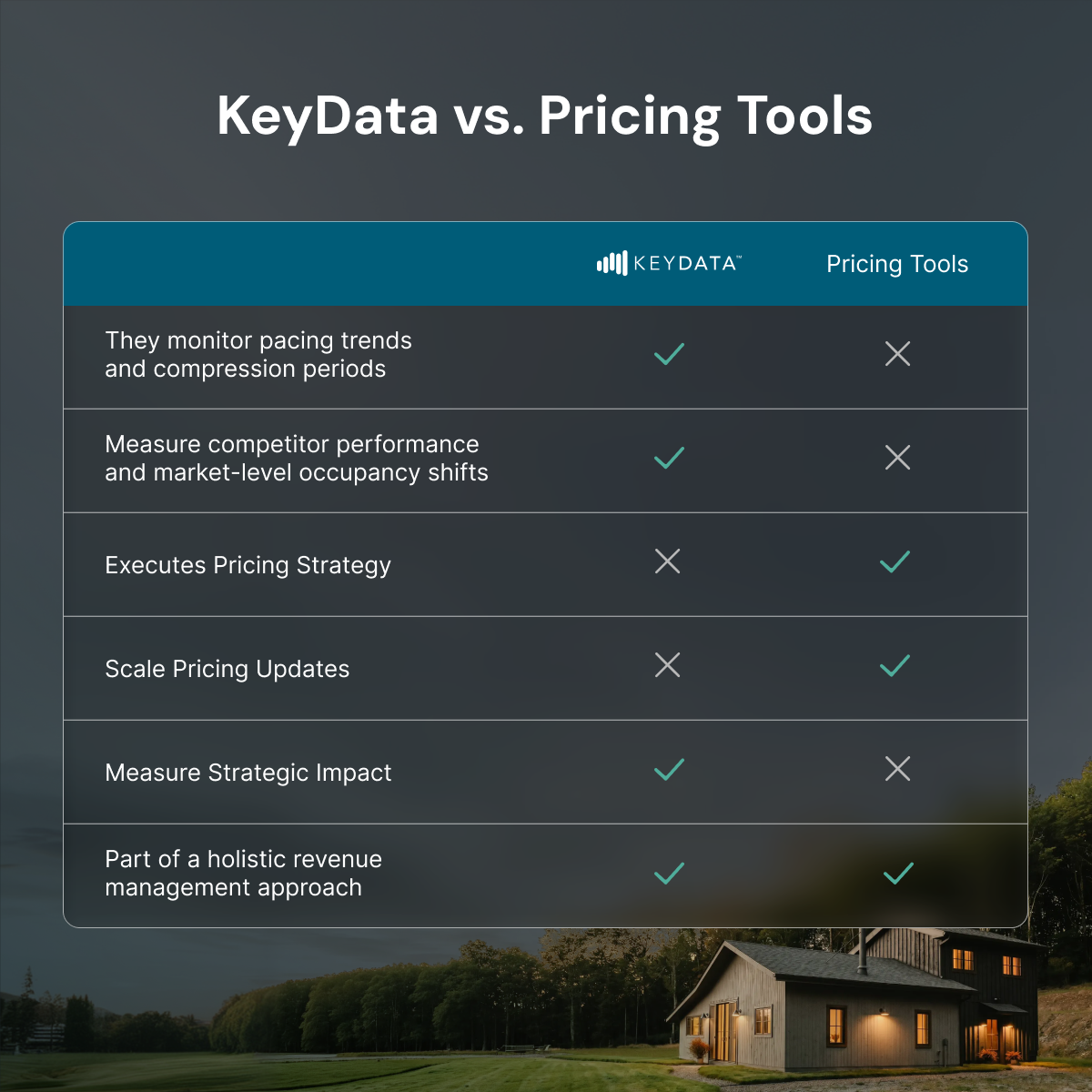 KeyData vs. Pricing Tools

| | KEYDATA™ | Pricing Tools |
|---|---|---|
| They monitor pacing trends and compression periods | ✓ | ✗ |
| Measure competitor performance and market-level occupancy shifts | ✓ | ✗ |
| Executes Pricing Strategy | ✗ | ✓ |
| Scale Pricing Updates | ✗ | ✓ |
| Measure Strategic Impact | ✓ | ✗ |
| Part of a holistic revenue management approach | ✓ | ✓ |